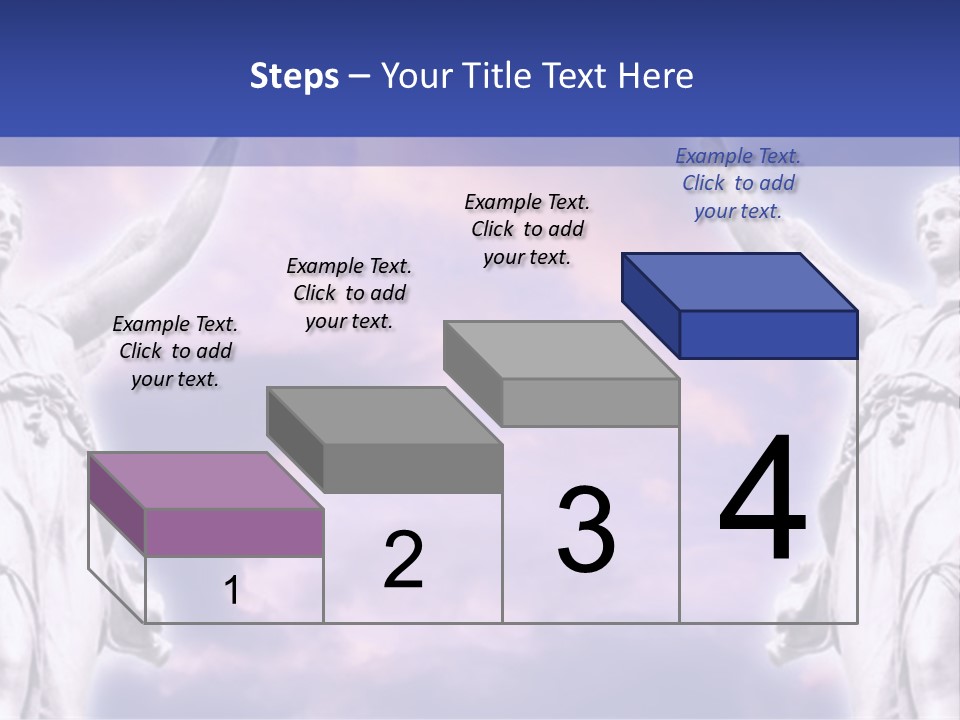 Steps – Your Title Text Here

Example Text. Click to add your text.

Example Text. Click to add your text.

Example Text. Click to add your text.

Example Text. Click to add your text.

1

2

3

4